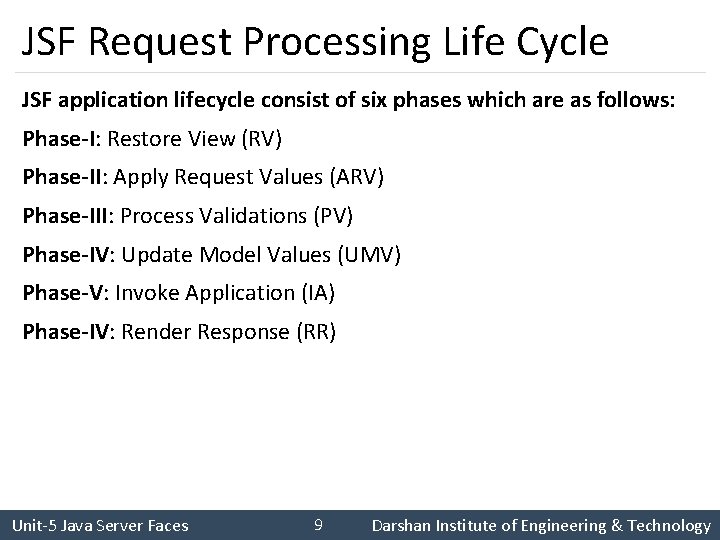 JSF Request Processing Life Cycle

JSF application lifecycle consist of six phases which are as follows:

Phase-I: Restore View (RV)

Phase-II: Apply Request Values (ARV)

Phase-III: Process Validations (PV)

Phase-IV: Update Model Values (UMV)

Phase-V: Invoke Application (IA)

Phase-IV: Render Response (RR)

Unit-5 Java Server Faces 9 Darshan Institute of Engineering & Technology